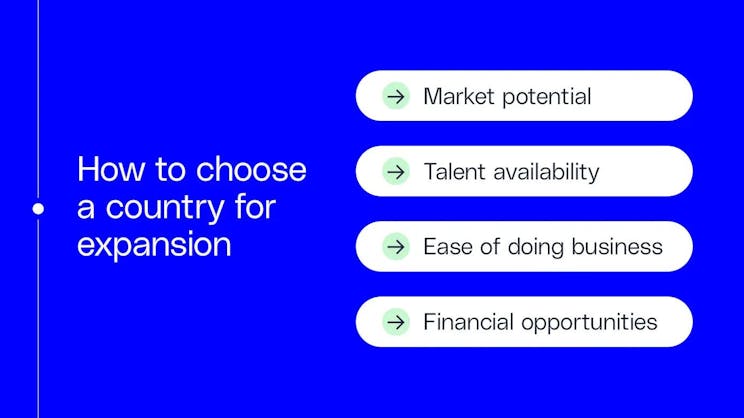 How to choose a country for expansion

→ Market potential

→ Talent availability

→ Ease of doing business

→ Financial opportunities